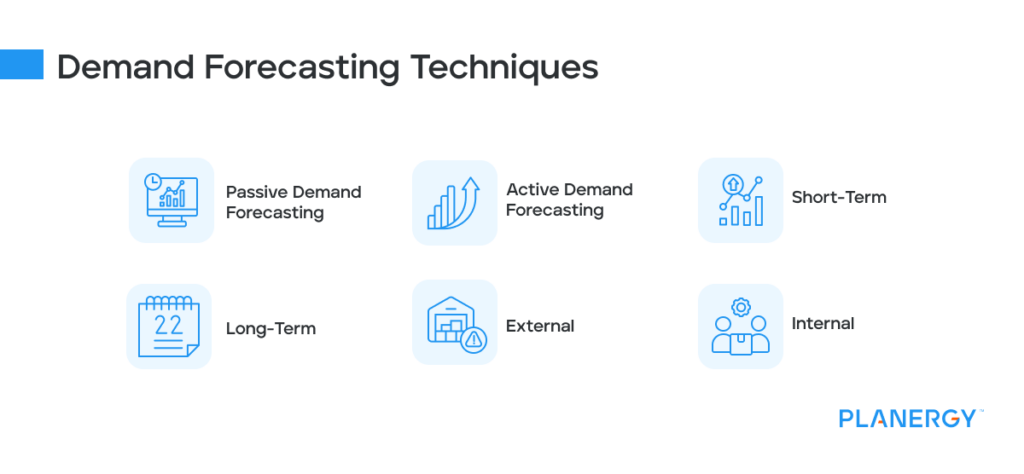 Demand Forecasting Techniques

Passive Demand Forecasting

Active Demand Forecasting

Short-Term

22

Long-Term

External

Internal

PLANERGY™